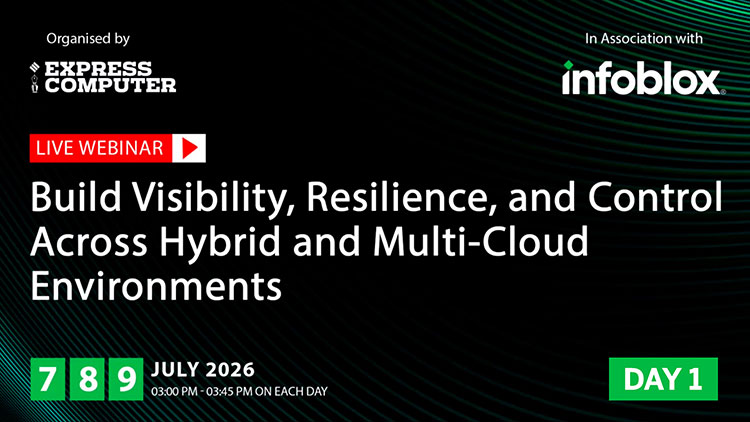 Organised by

EXPRESS COMPUTER

In Association with

infoblox

LIVE WEBINAR

Build Visibility, Resilience, and Control Across Hybrid and Multi-Cloud Environments

7 8 9 JULY 2026
03:00 PM - 03:45 PM ON EACH DAY

DAY 1